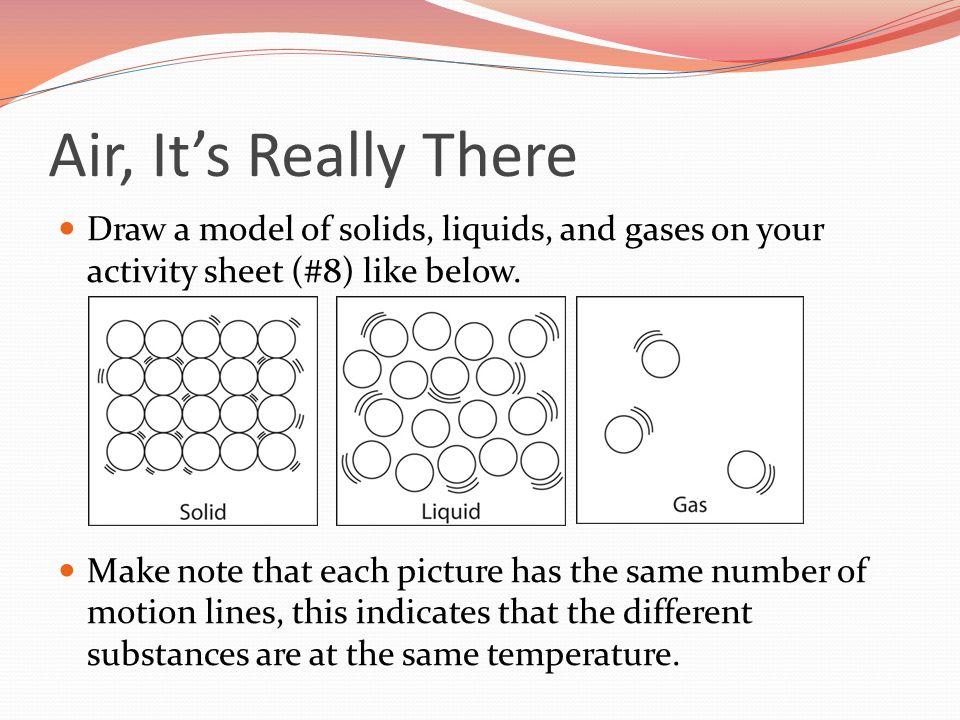 Air, It’s Really There

Draw a model of solids, liquids, and gases on your activity sheet (#8) like below.

Solid

Liquid

Gas

Make note that each picture has the same number of motion lines, this indicates that the different substances are at the same temperature.